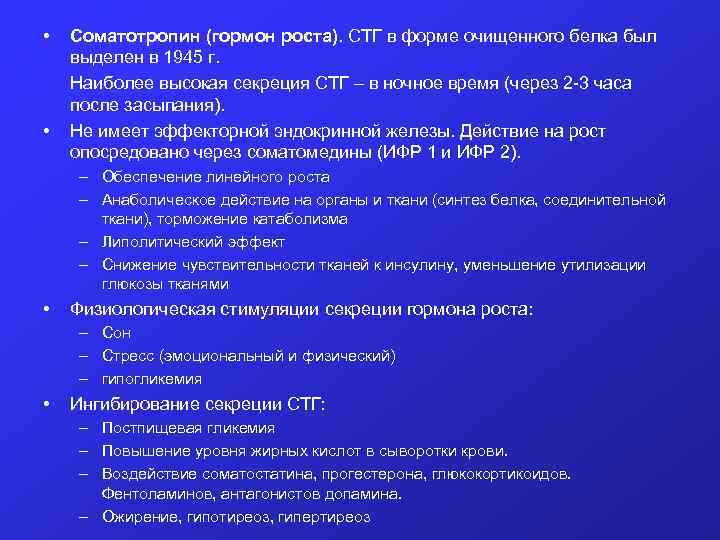 • Соматотропин (гормон роста). СТГ в форме очищенного белка был выделен в 1945 г.

Наиболее высокая секреция СТГ – в ночное время (через 2-3 часа после засыпания).

• Не имеет эффекторной эндокринной железы. Действие на рост опосредовано через соматомедины (ИФР 1 и ИФР 2).
– Обеспечение линейного роста
– Анаболическое действие на органы и ткани (синтез белка, соединительной ткани), торможение катаболизма
– Липолитический эффект
– Снижение чувствительности тканей к инсулину, уменьшение утилизации глюкозы тканями

• Физиологическая стимуляции секреции гормона роста:
– Сон
– Стресс (эмоциональный и физический)
– гипогликемия

• Ингибирование секреции СТГ:
– Постпищевая гликемия
– Повышение уровня жирных кислот в сыворотки крови.
– Воздействие соматостатина, прогестерона, глюкокортикоидов. Фентоламинов, антагонистов допамина.
– Ожирение, гипотиреоз, гипертиреоз